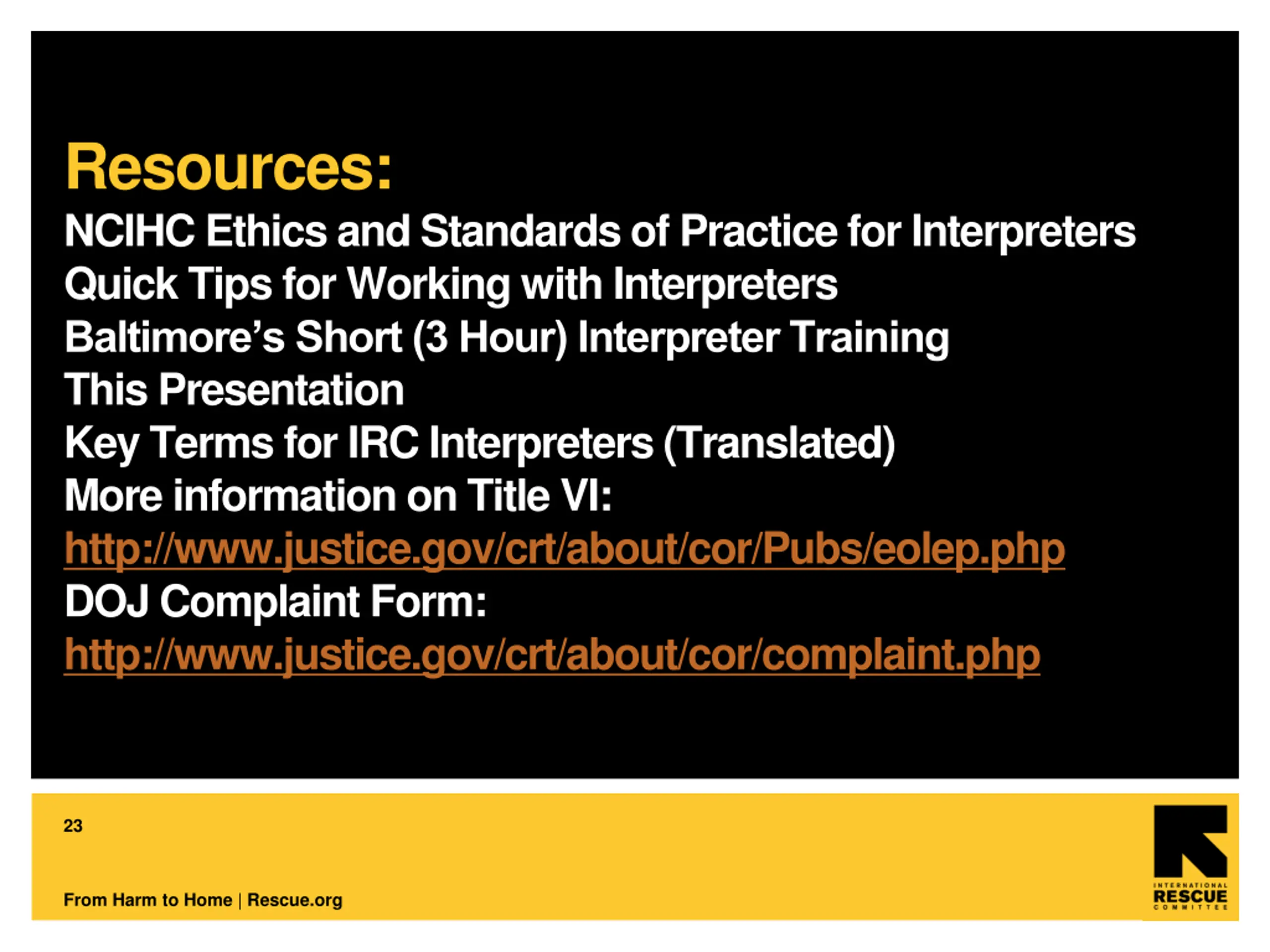 Resources:

NCIHC Ethics and Standards of Practice for Interpreters
Quick Tips for Working with Interpreters
Baltimore's Short (3 Hour) Interpreter Training
This Presentation
Key Terms for IRC Interpreters (Translated)
More information on Title VI:
http://www.justice.gov/crt/about/cor/Pubs/eolep.php
DOJ Complaint Form:
http://www.justice.gov/crt/about/cor/complaint.php

23

From Harm to Home | Rescue.org

INTERNATIONAL RESCUE COMMITTEE